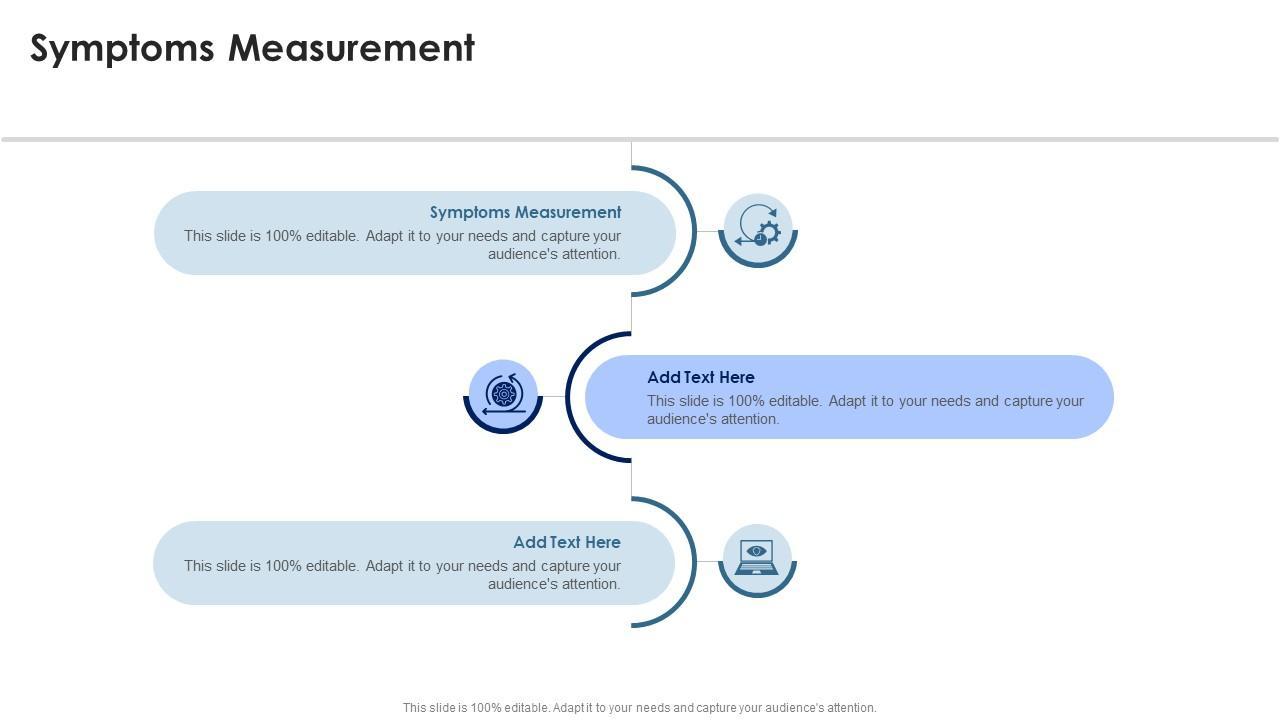 Symptoms Measurement

Symptoms Measurement
This slide is 100% editable. Adapt it to your needs and capture your audience's attention.

Add Text Here
This slide is 100% editable. Adapt it to your needs and capture your audience's attention.

Add Text Here
This slide is 100% editable. Adapt it to your needs and capture your audience's attention.

This slide is 100% editable. Adapt it to your needs and capture your audience's attention.